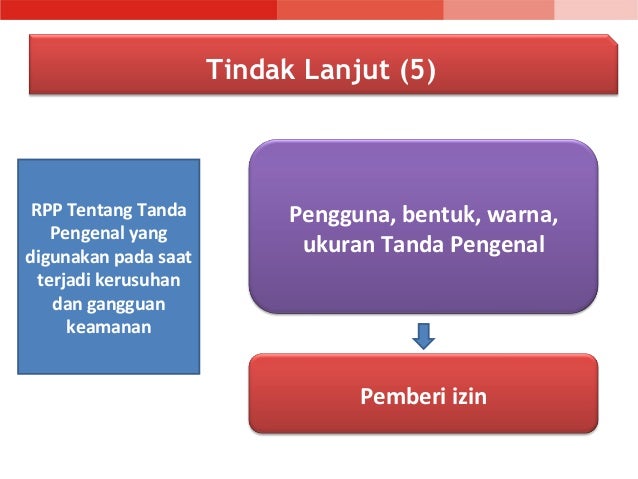 Tindak Lanjut (5)

RPP Tentang Tanda Pengenal yang digunakan pada saat terjadi kerusuhan dan gangguan keamanan

Pengguna, bentuk, warna, ukuran Tanda Pengenal

Pemberi izin